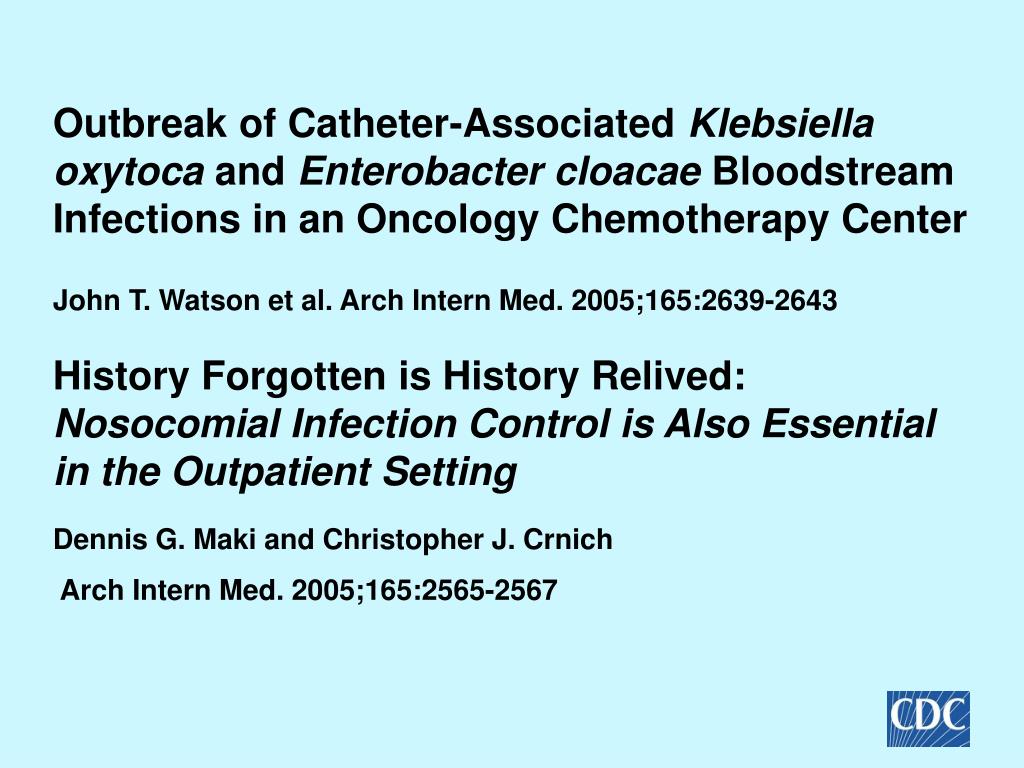 Outbreak of Catheter-Associated Klebsiella oxytoca and Enterobacter cloacae Bloodstream Infections in an Oncology Chemotherapy Center

John T. Watson et al. Arch Intern Med. 2005;165:2639-2643

History Forgotten is History Relived: Nosocomial Infection Control is Also Essential in the Outpatient Setting

Dennis G. Maki and Christopher J. Crnich

Arch Intern Med. 2005;165:2565-2567

CDC